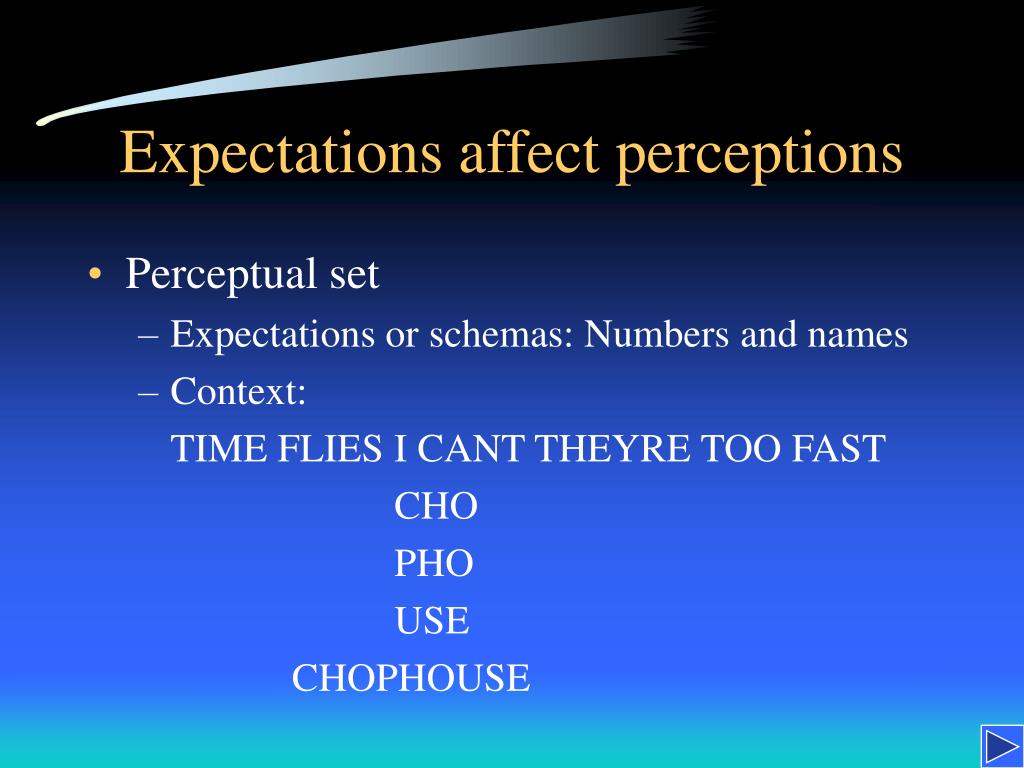 Expectations affect perceptions

• Perceptual set
– Expectations or schemas: Numbers and names
– Context:
TIME FLIES I CANT THEYRE TOO FAST
CHO
PHO
USE
CHOPHOUSE